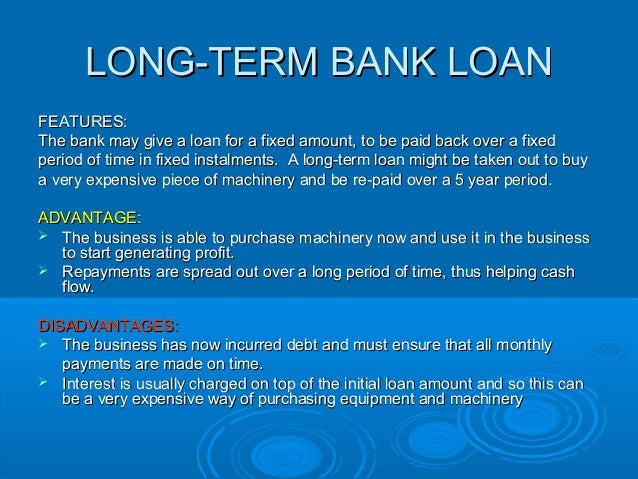 LONG-TERM BANK LOAN

FEATURES:
The bank may give a loan for a fixed amount, to be paid back over a fixed period of time in fixed instalments. A long-term loan might be taken out to buy a very expensive piece of machinery and be re-paid over a 5 year period.

ADVANTAGE:
➢ The business is able to purchase machinery now and use it in the business to start generating profit.
➢ Repayments are spread out over a long period of time, thus helping cash flow.

DISADVANTAGES:
➢ The business has now incurred debt and must ensure that all monthly payments are made on time.
➢ Interest is usually charged on top of the initial loan amount and so this can be a very expensive way of purchasing equipment and machinery